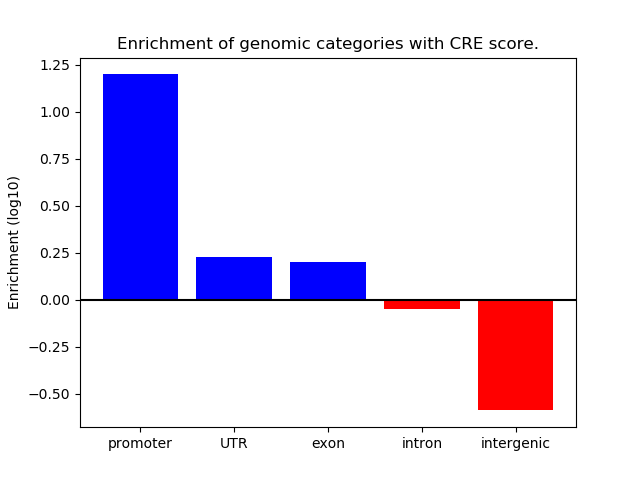 Enrichment of genomic categories with CRE score.

Enrichment (log10)

1.25
1.00
0.75
0.50
0.25
0.00
−0.25
−0.50

promoter
UTR
exon
intron
intergenic